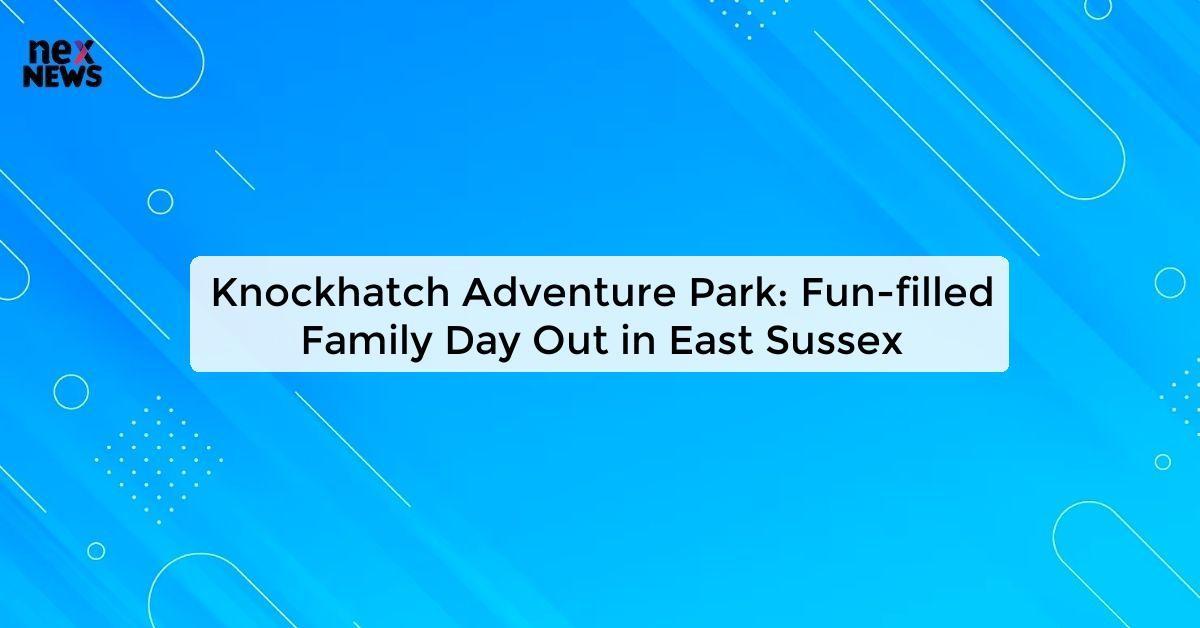 nex
NEWS

Knockhatch Adventure Park: Fun-filled Family Day Out in East Sussex